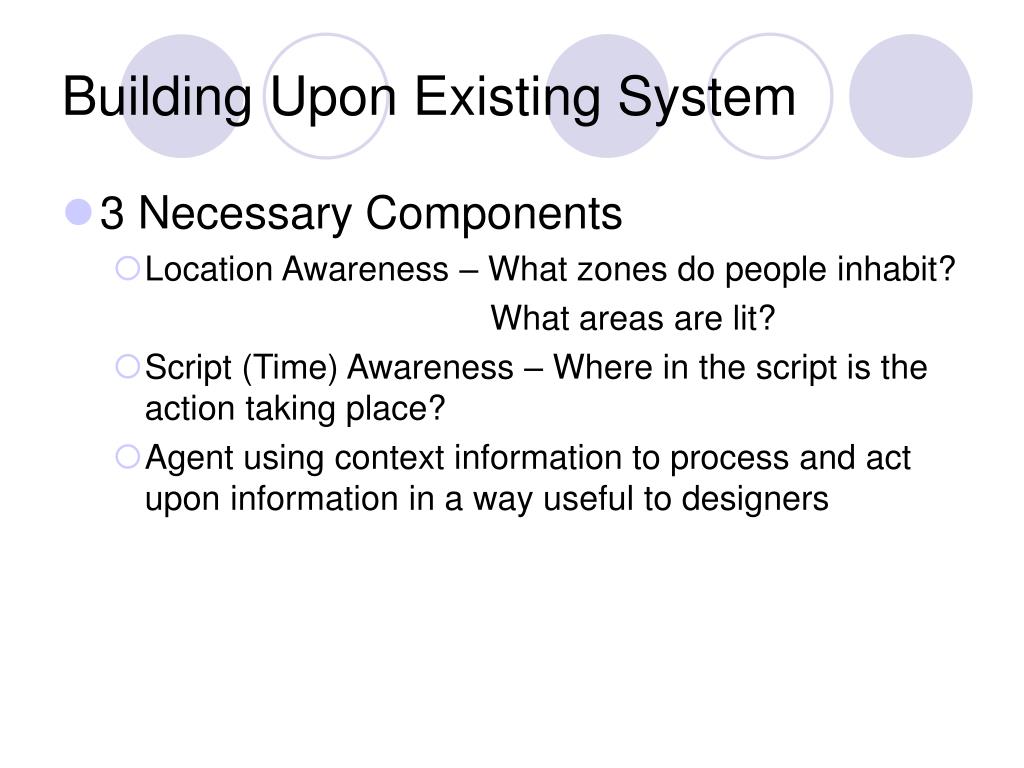 Building Upon Existing System

3 Necessary Components

Location Awareness – What zones do people inhabit?
What areas are lit?

Script (Time) Awareness – Where in the script is the action taking place?

Agent using context information to process and act upon information in a way useful to designers